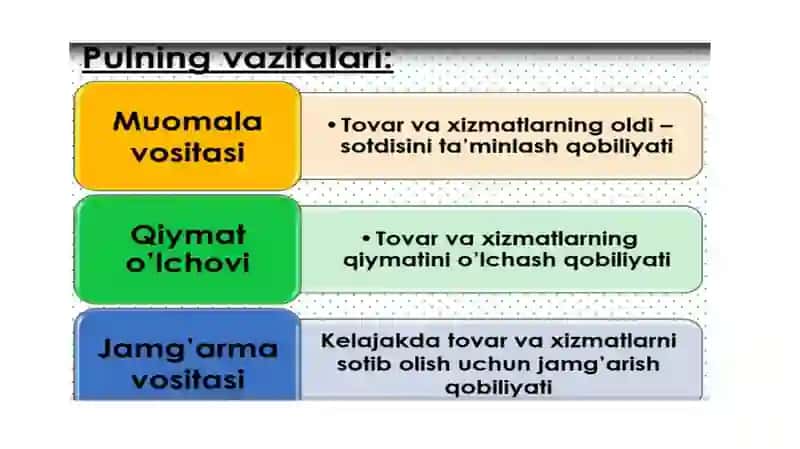 Pulning vazifalari:

Muomala vositasi

• Tovar va xizmatlarning oldi – sotdisini ta'minlash qobiliyati

Qiymat o'lchovi

• Tovar va xizmatlarning qiymatini o'lchash qobiliyati

Jamg'arma vositasi

Kelajakda tovar va xizmatlarni sotib olish uchun jamg'arish qobiliyati